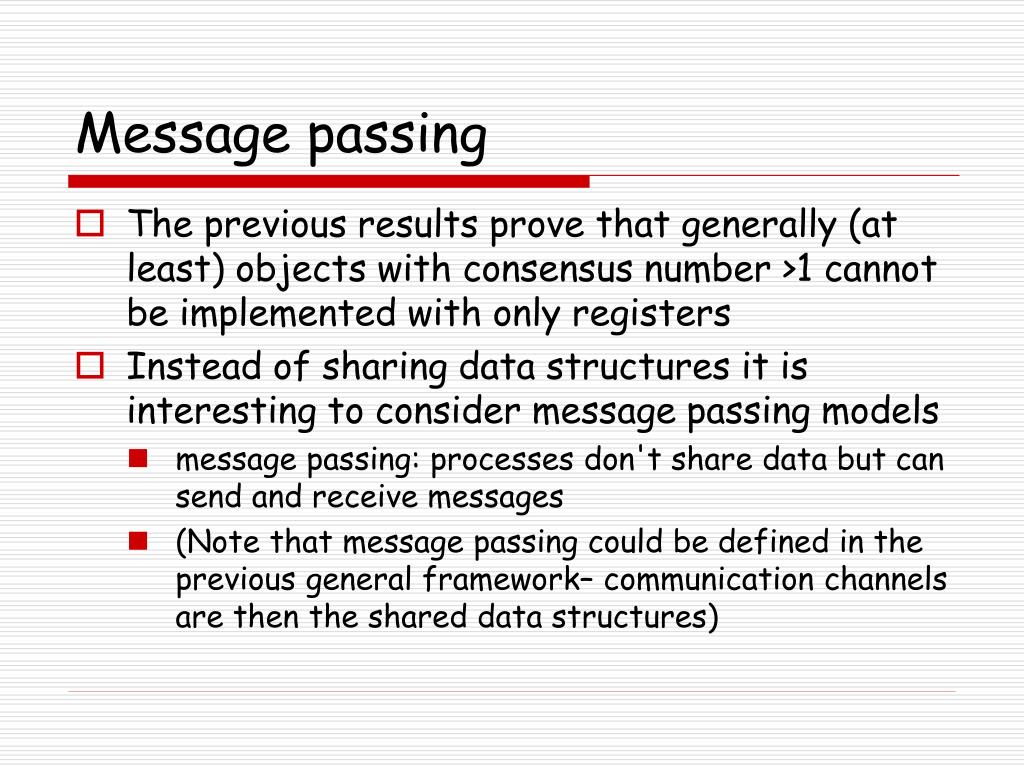 Message passing

The previous results prove that generally (at least) objects with consensus number >1 cannot be implemented with only registers

Instead of sharing data structures it is interesting to consider message passing models

message passing: processes don't share data but can send and receive messages

(Note that message passing could be defined in the previous general framework– communication channels are then the shared data structures)